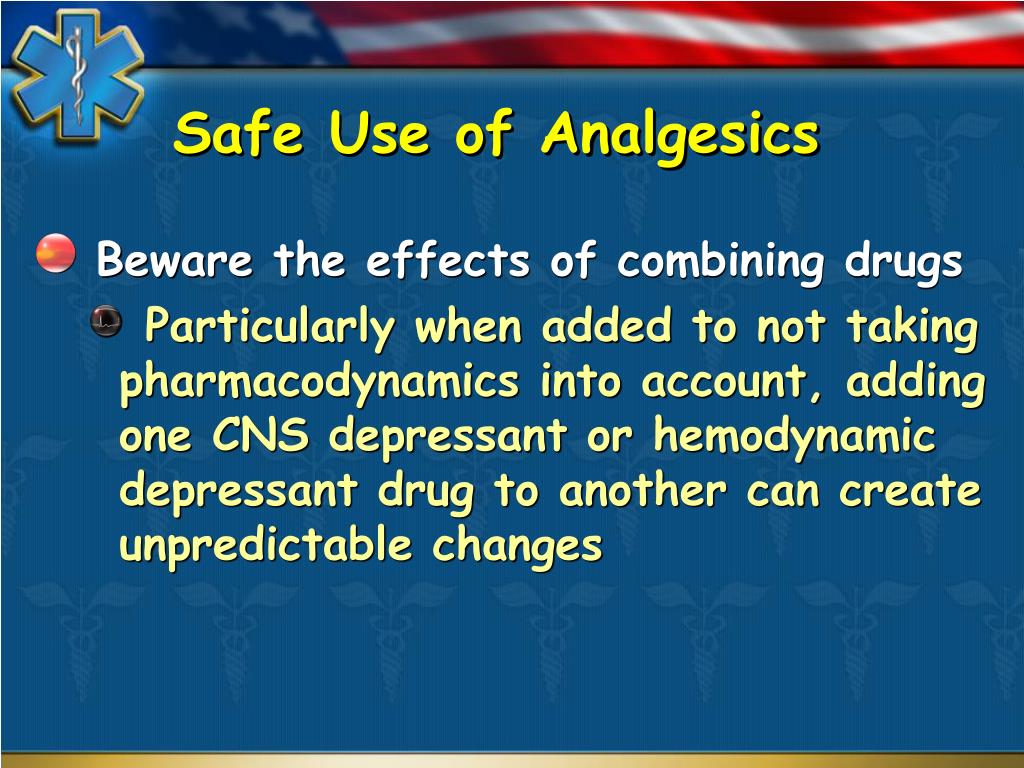 Safe Use of Analgesics

Beware the effects of combining drugs

Particularly when added to not taking pharmacodynamics into account, adding one CNS depressant or hemodynamic depressant drug to another can create unpredictable changes